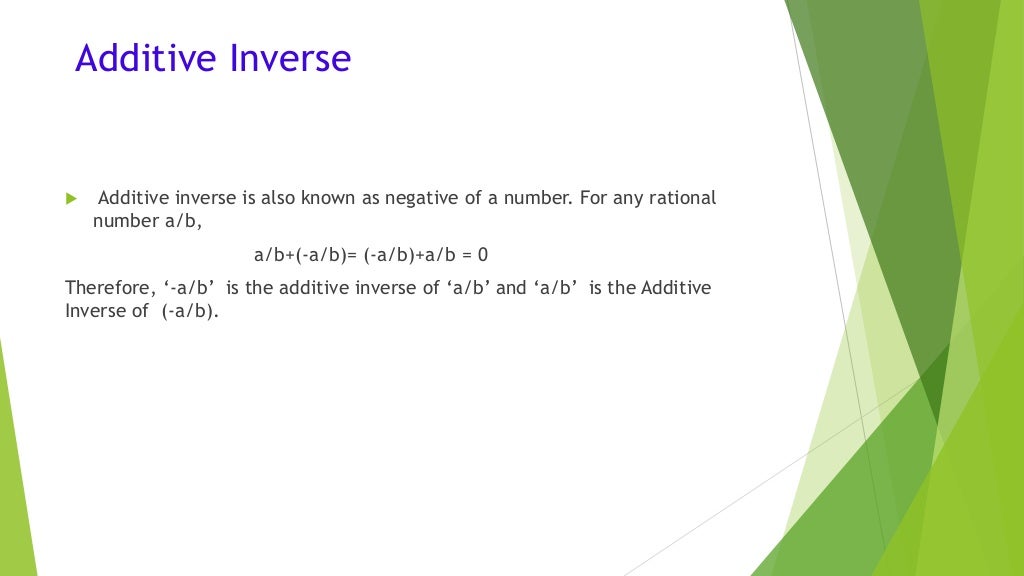 Additive Inverse

Additive inverse is also known as negative of a number. For any rational number a/b,

a/b+(-a/b)= (-a/b)+a/b = 0

Therefore, ‘-a/b’ is the additive inverse of ‘a/b’ and ‘a/b’ is the Additive Inverse of (-a/b).